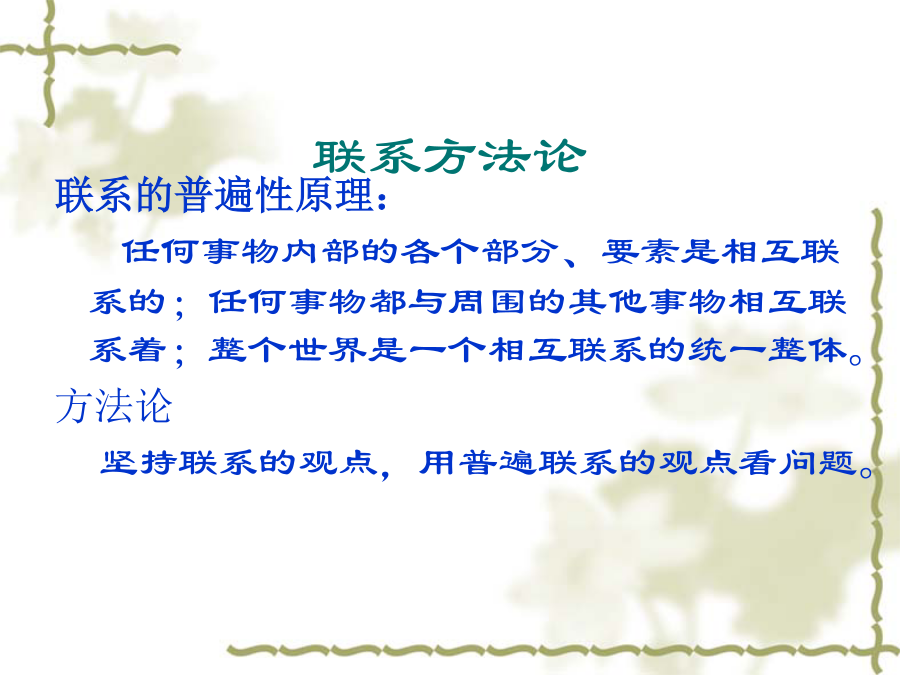 联系方法论

联系的普遍性原理：

任何事物内部的各个部分、要素是相互联系的；任何事物都与周围的其他事物相互联系着；整个世界是一个相互联系的统一整体。

方法论

坚持联系的观点，用普遍联系的观点看问题。